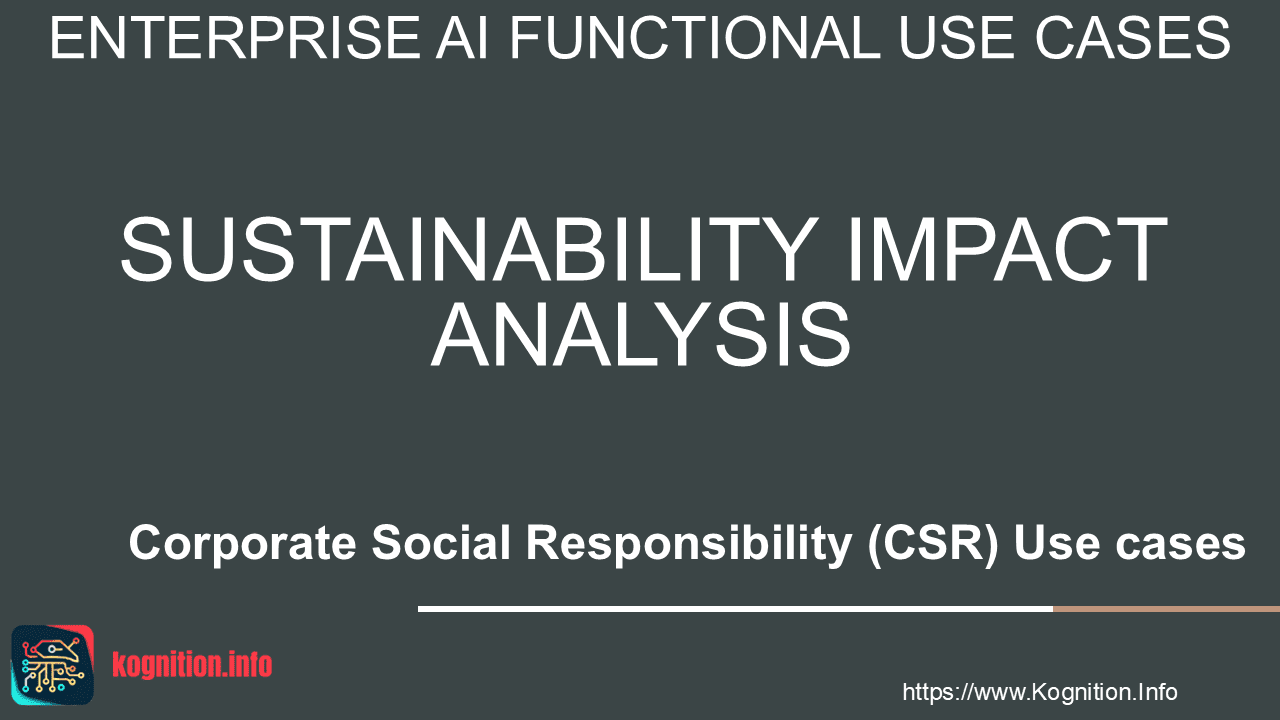 ENTERPRISE AI FUNCTIONAL USE CASES

SUSTAINABILITY IMPACT ANALYSIS

Corporate Social Responsibility (CSR) Use cases

kognition.info

https://www.Kognition.Info